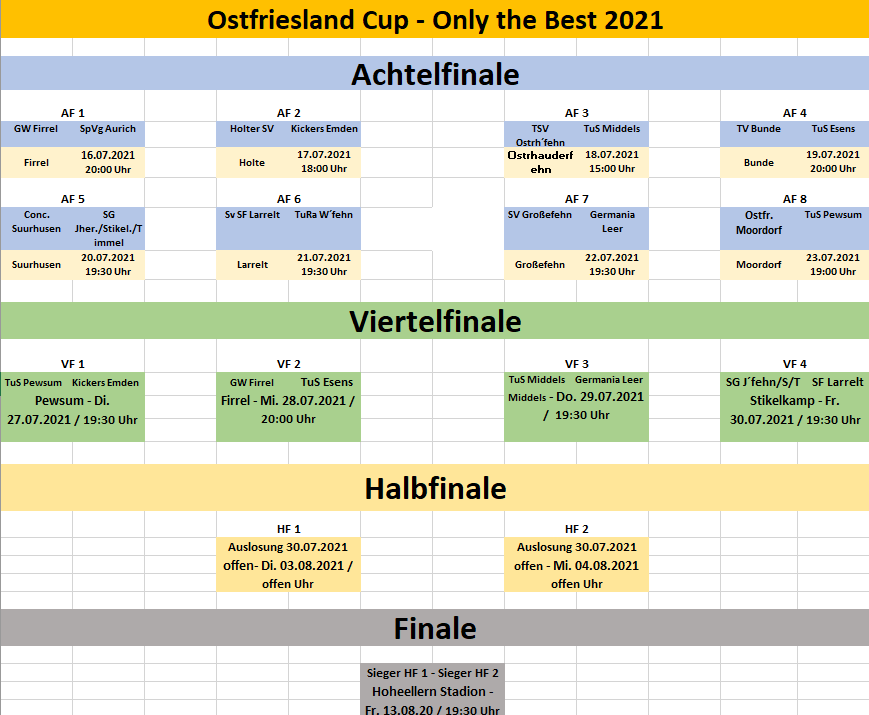 Ostfriesland Cup - Only the Best 2021

Achtelfinale

AF 1
GW Firrel SpVg Aurich
Firrel 16.07.2021 20:00 Uhr

AF 2
Holter SV Kickers Emden
Holte 17.07.2021 18:00 Uhr

AF 3
TSV Ostrh´fehn TuS Middels
Ostrhauderfehn 18.07.2021 15:00 Uhr

AF 4
TV Bunde TuS Esens
Bunde 19.07.2021 20:00 Uhr

AF 5
Conc. Suurhusen SG Jher./Stikel./Timmel
Suurhusen 20.07.2021 19:30 Uhr

AF 6
Sv SF Larrelt TuRa W´fehn
Larrelt 21.07.2021 19:30 Uhr

AF 7
SV Großefehn Germania Leer
Großefehn 22.07.2021 19:30 Uhr

AF 8
Ostfr. Moordorf TuS Pewsum
Moordorf 23.07.2021 19:00 Uhr

Viertelfinale

VF 1
TuS Pewsum Kickers Emden
Pewsum - Di. 27.07.2021 / 19:30 Uhr

VF 2
GW Firrel TuS Esens
Firrel - Mi. 28.07.2021 / 20:00 Uhr

VF 3
TuS Middels Germania Leer
Middels - Do. 29.07.2021 / 19:30 Uhr

VF 4
SG J´fehn/S/T SF Larrelt
Stikelkamp - Fr. 30.07.2021 / 19:30 Uhr

Halbfinale

HF 1
Auslosung 30.07.2021
offen- Di. 03.08.2021 / offen Uhr

HF 2
Auslosung 30.07.2021
offen - Mi. 04.08.2021 offen Uhr

Finale

Sieger HF 1 - Sieger HF 2
Hoheellern Stadion - Fr. 13.08.20 / 19:30 Uhr